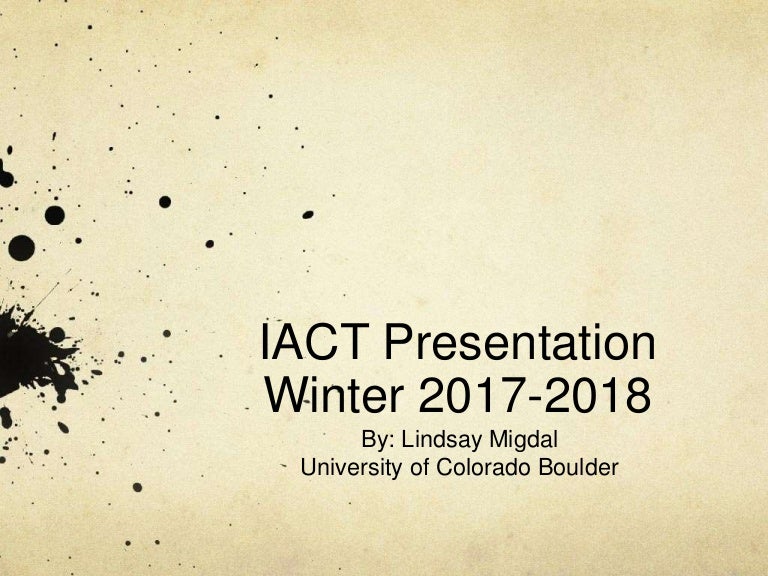 IACT Presentation
Winter 2017-2018

By: Lindsay Migdal
University of Colorado Boulder